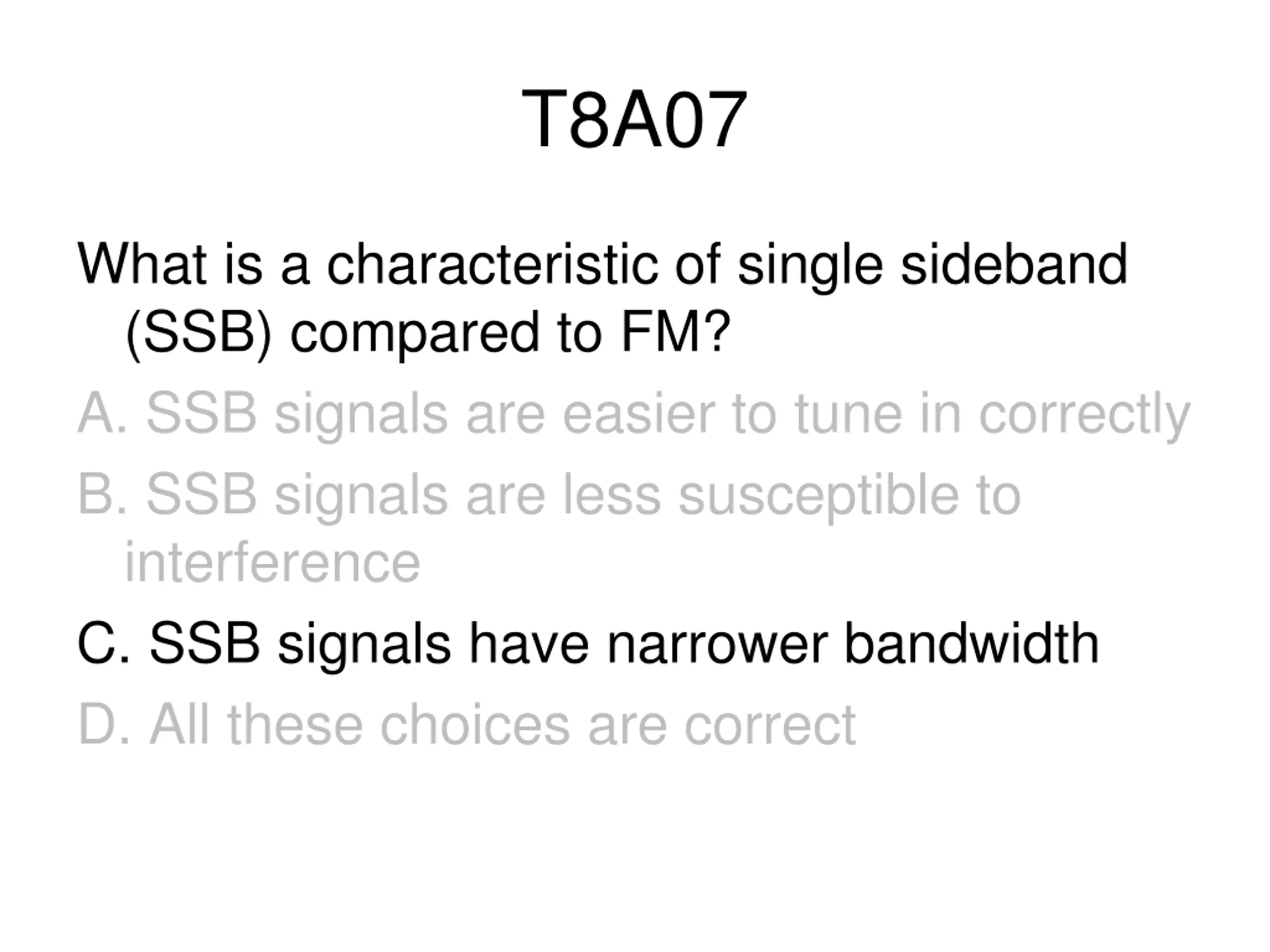 T8A07

What is a characteristic of single sideband (SSB) compared to FM?

A. SSB signals are easier to tune in correctly

B. SSB signals are less susceptible to interference

C. SSB signals have narrower bandwidth

D. All these choices are correct